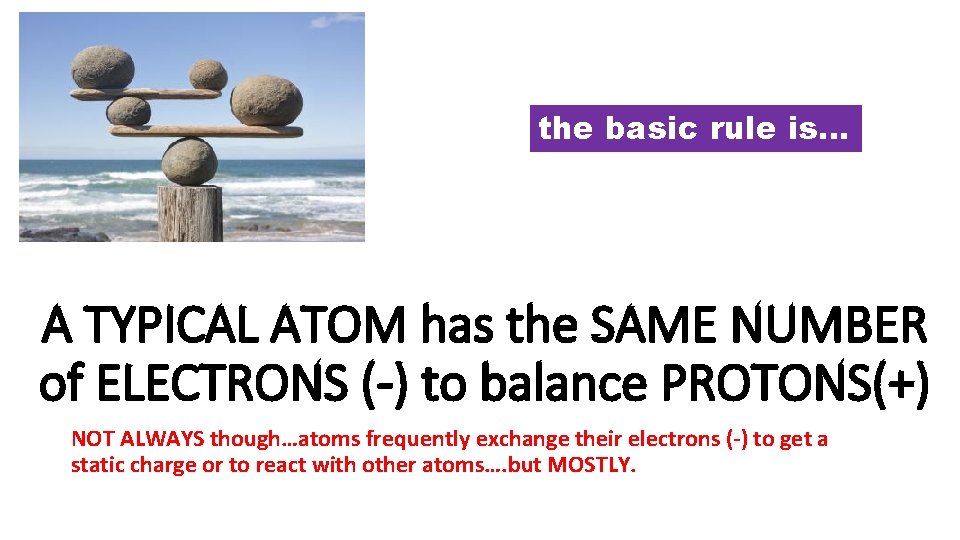 the basic rule is…

A TYPICAL ATOM has the SAME NUMBER of ELECTRONS (-) to balance PROTONS(+)

NOT ALWAYS though…atoms frequently exchange their electrons (-) to get a static charge or to react with other atoms….but MOSTLY.